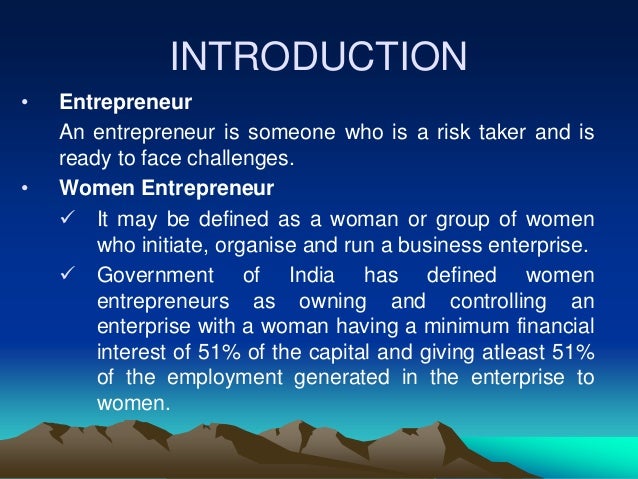 INTRODUCTION

• Entrepreneur

An entrepreneur is someone who is a risk taker and is ready to face challenges.

• Women Entrepreneur

✓ It may be defined as a woman or group of women who initiate, organise and run a business enterprise.

✓ Government of India has defined women entrepreneurs as owning and controlling an enterprise with a woman having a minimum financial interest of 51% of the capital and giving atleast 51% of the employment generated in the enterprise to women.